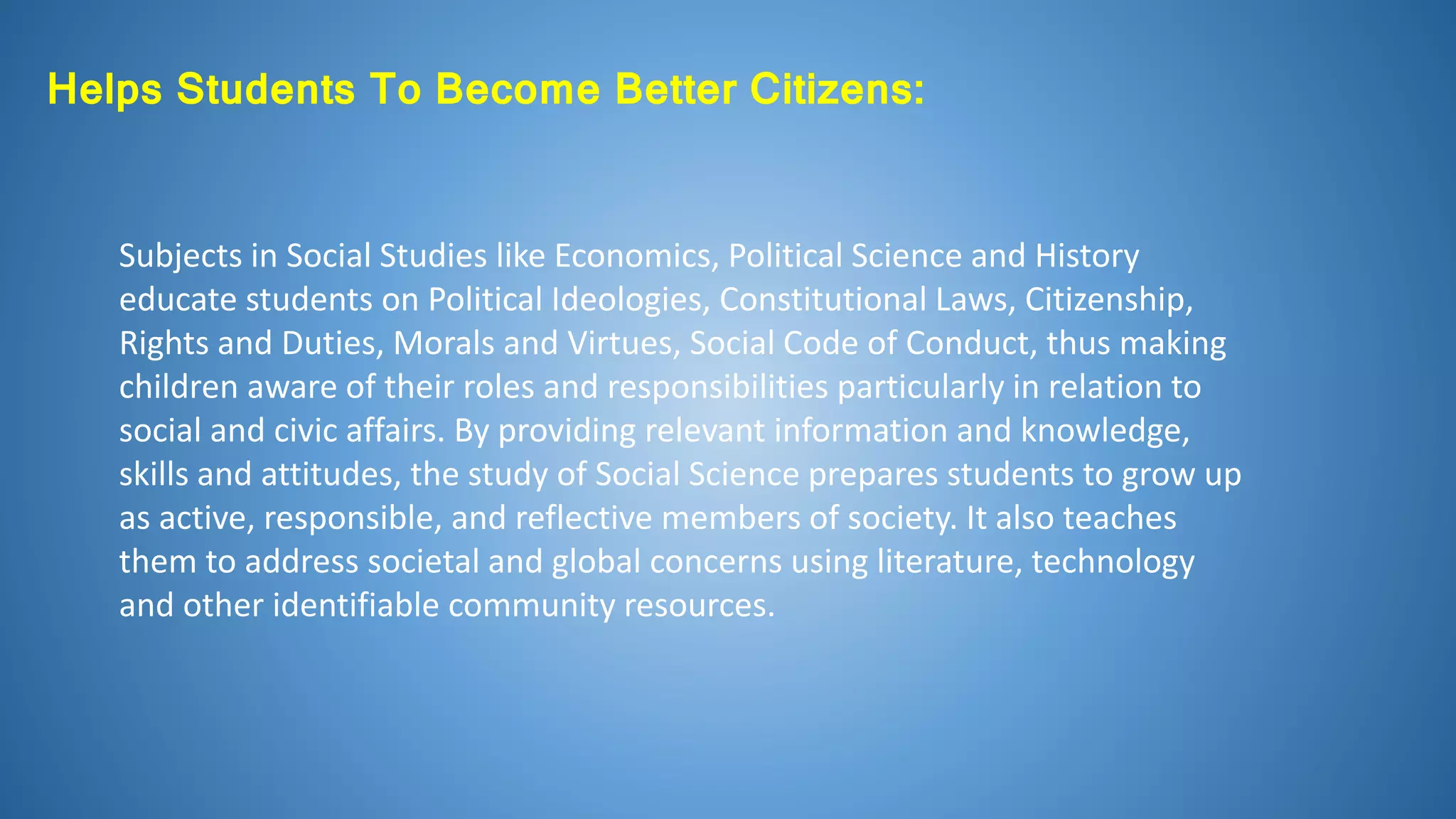 Helps Students To Become Better Citizens:

Subjects in Social Studies like Economics, Political Science and History educate students on Political Ideologies, Constitutional Laws, Citizenship, Rights and Duties, Morals and Virtues, Social Code of Conduct, thus making children aware of their roles and responsibilities particularly in relation to social and civic affairs. By providing relevant information and knowledge, skills and attitudes, the study of Social Science prepares students to grow up as active, responsible, and reflective members of society. It also teaches them to address societal and global concerns using literature, technology and other identifiable community resources.